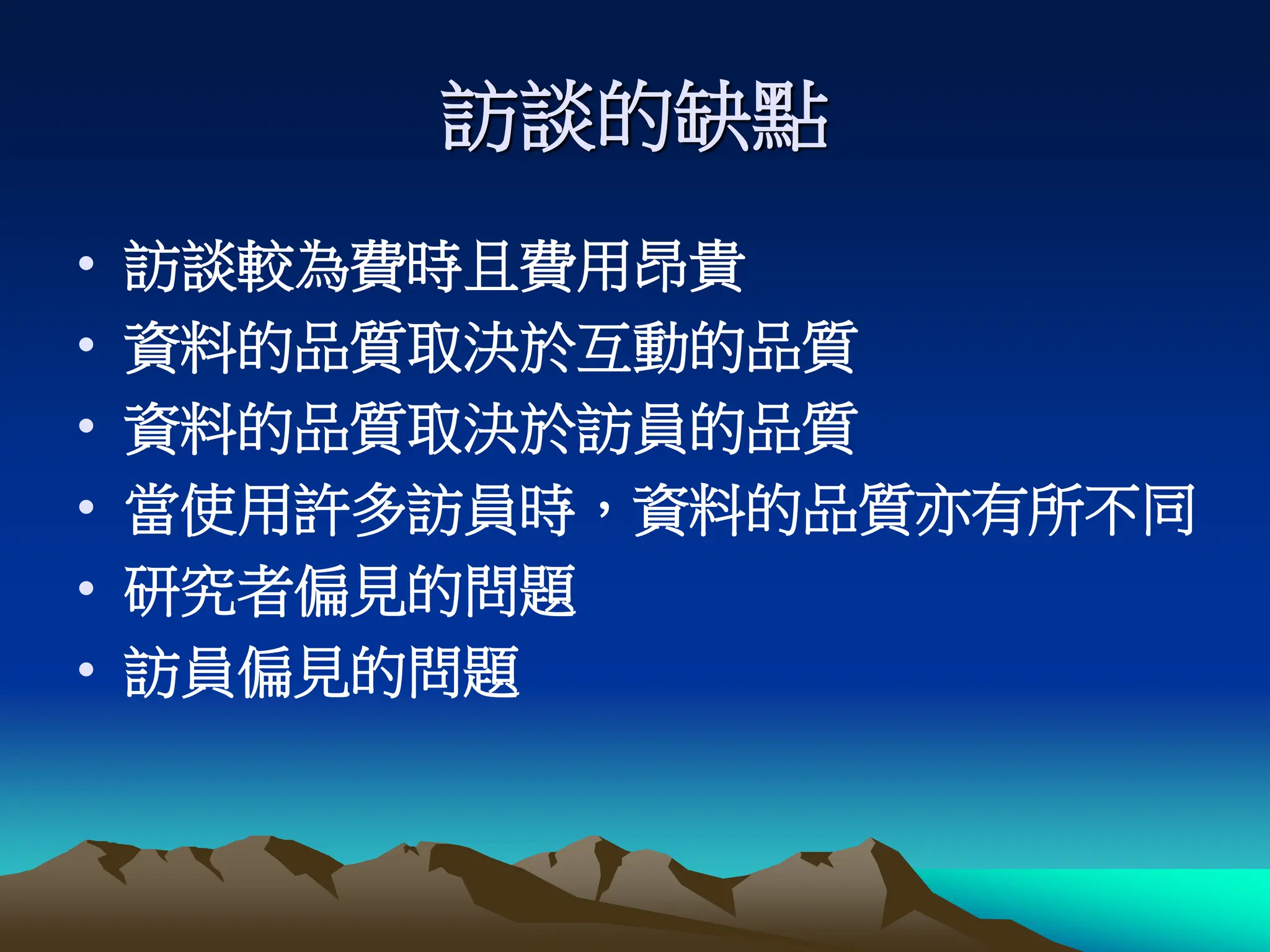 訪談的缺點

• 訪談較為費時且費用昂貴
• 資料的品質取決於互動的品質
• 資料的品質取決於訪員的品質
• 當使用許多訪員時，資料的品質亦有所不同
• 研究者偏見的問題
• 訪員偏見的問題